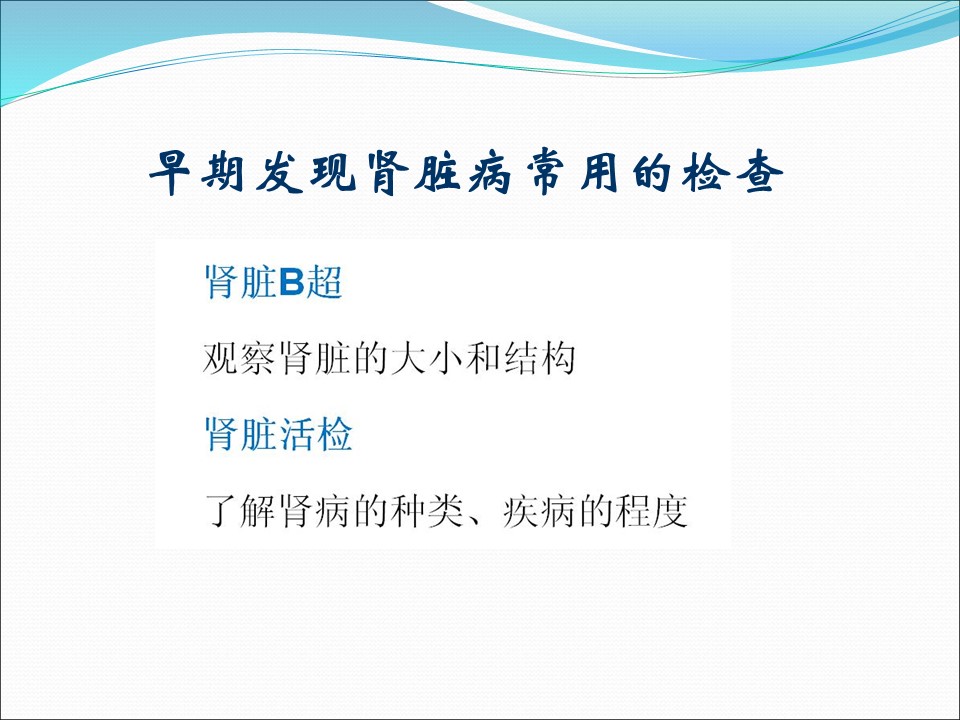 早期发现肾脏病常用的检查

肾脏B超

观察肾脏的大小和结构

肾脏活检

了解肾病的种类、疾病的程度